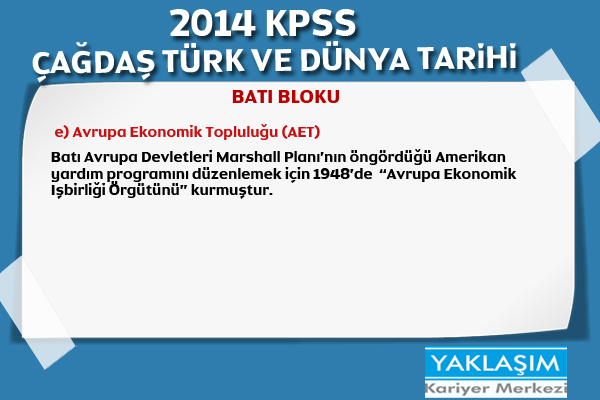 2014 KPSS
ÇAĞDAŞ TÜRK VE DÜNYA TARİHİ

BATI BLOKU

e) Avrupa Ekonomik Topluluğu (AET)

Batı Avrupa Devletleri Marshall Planı'nın öngördüğü Amerikan yardım programını düzenlemek için 1948'de "Avrupa Ekonomik Işbirliği Örgütünü" kurmuştur.

YAKLAŞIM
Kariyer Merkezi